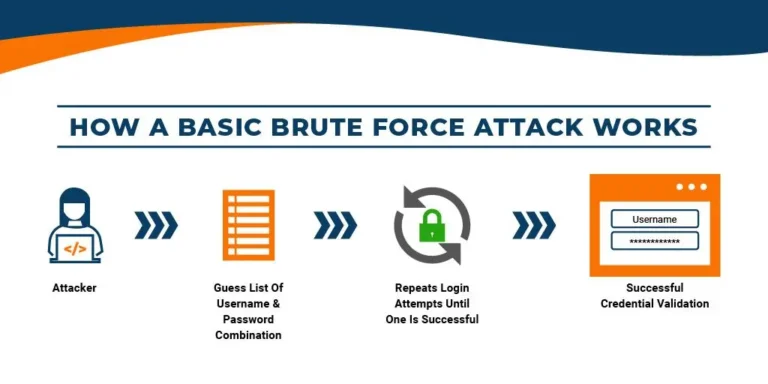 HOW A BASIC BRUTE FORCE ATTACK WORKS

</>

Attacker

Guess List Of Username & Password Combination

Repeats Login Attempts Until One Is Successful

Username

************

Successful Credential Validation